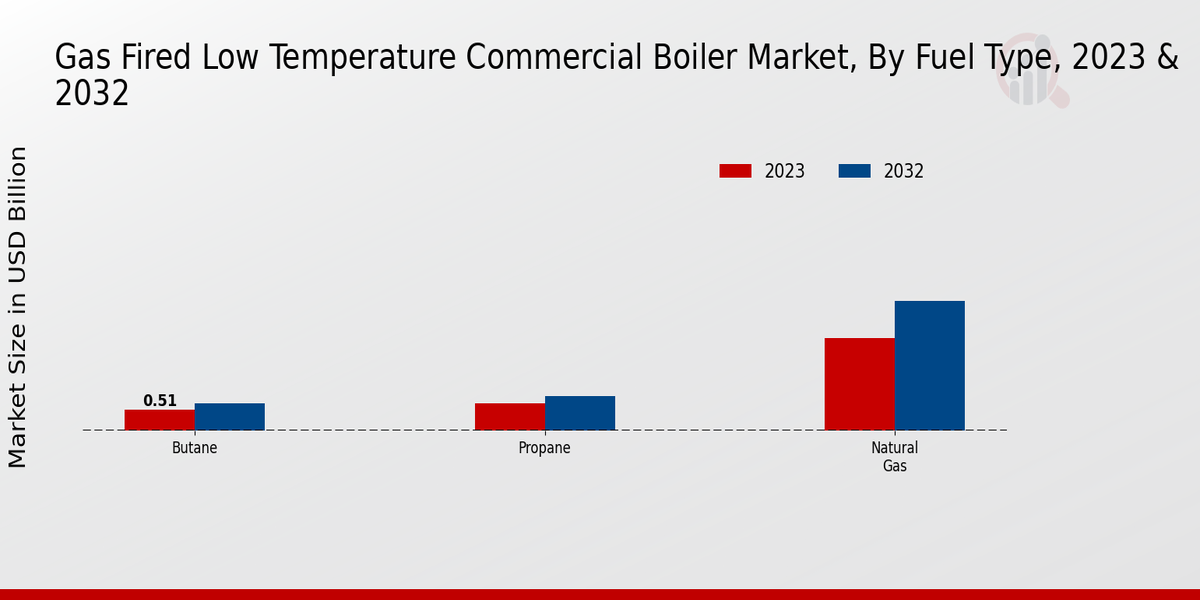 Gas Fired Low Temperature Commercial Boiler Market, By Fuel Type, 2023 & 2032

2023 2032

Market Size in USD Billion

0.51

Butane

Propane

Natural Gas